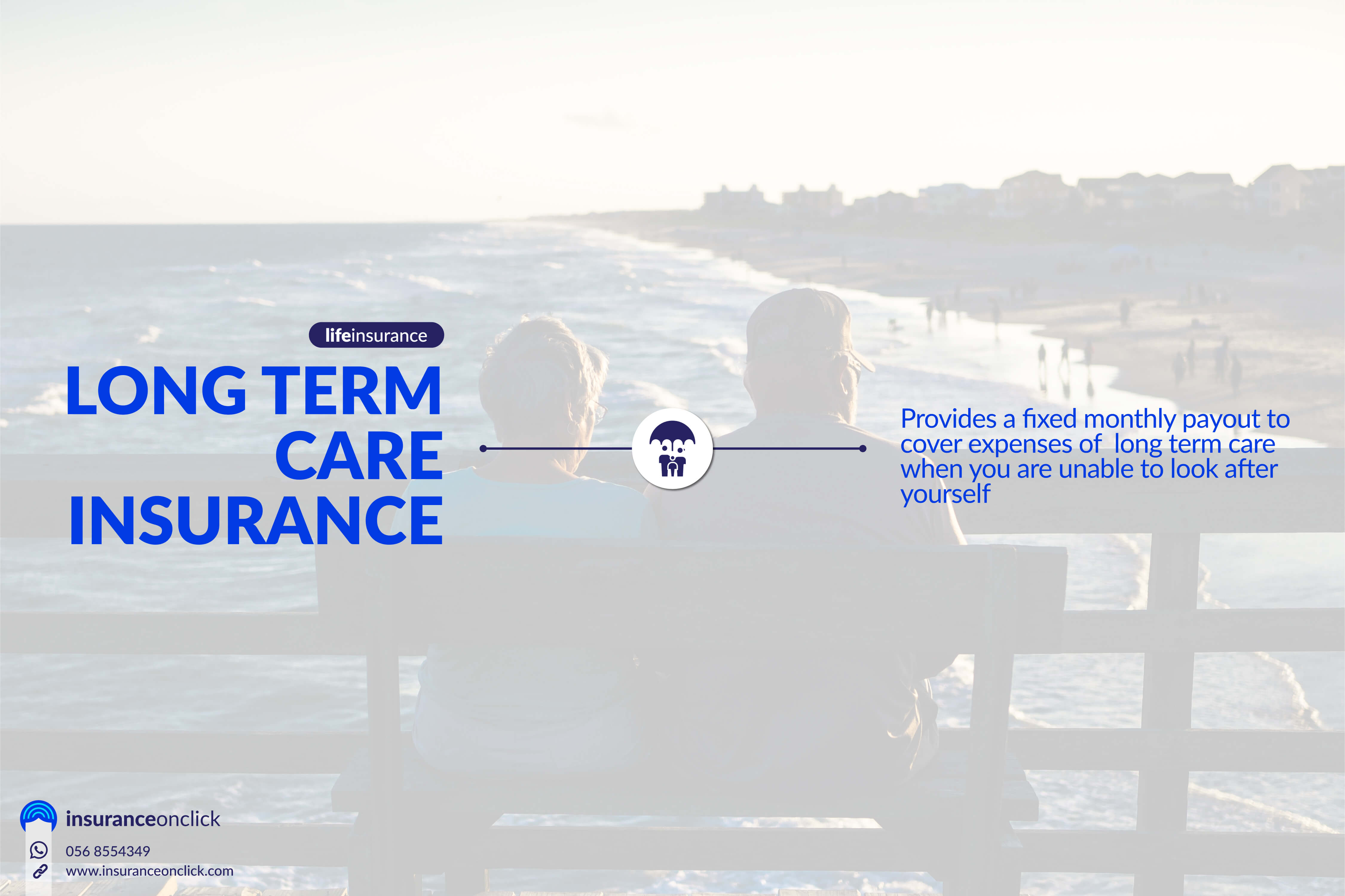 lifeinsurance

LONG TERM CARE INSURANCE

Provides a fixed monthly payout to cover expenses of  long term care when you are unable to look after yourself

insuranceonclick

056 8554349
www.insuranceonclick.com